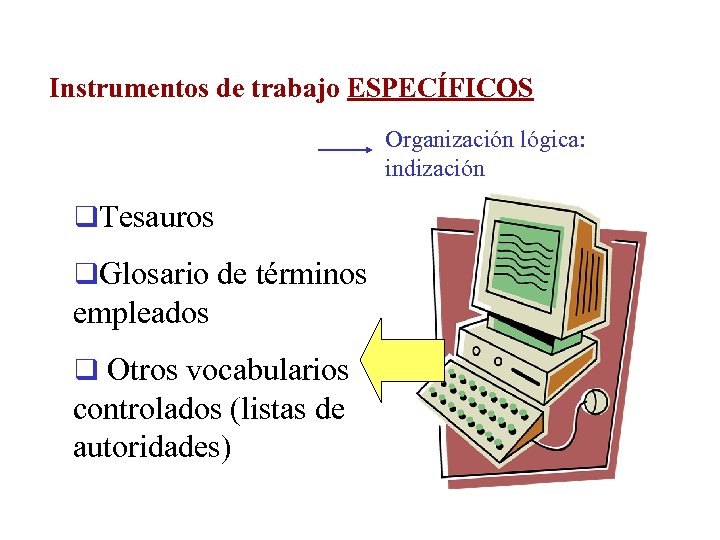 Instrumentos de trabajo ESPECÍFICOS

Organización lógica: indización

❑Tesauros

❑Glosario de términos empleados

❑ Otros vocabularios controlados (listas de autoridades)